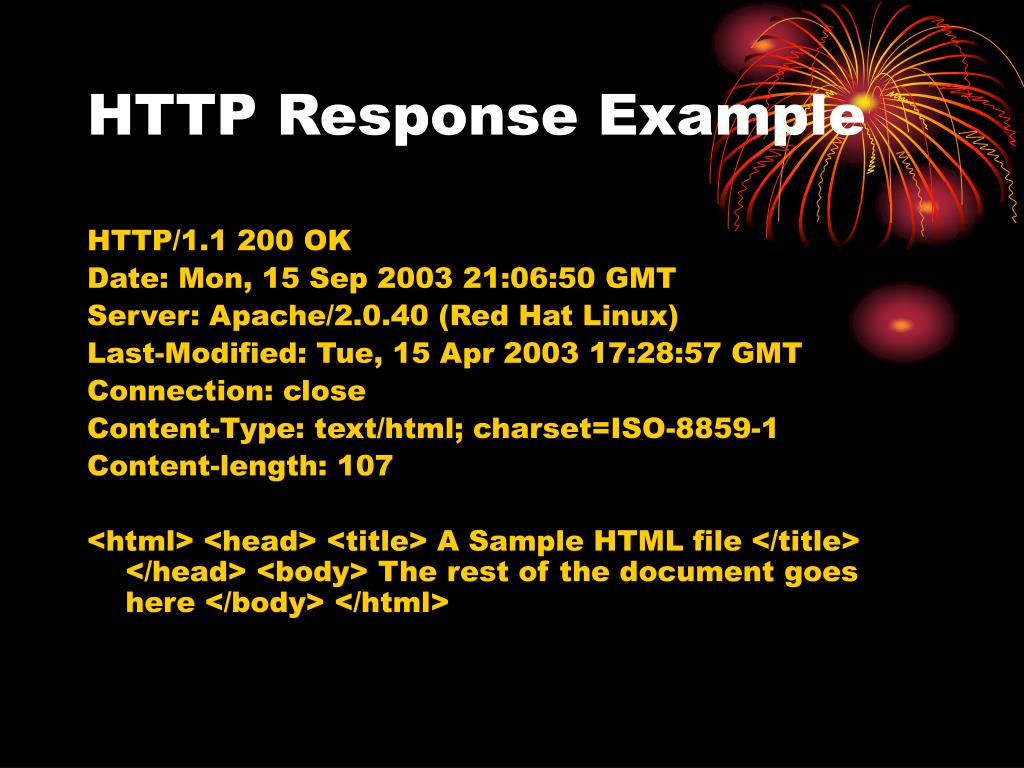 HTTP Response Example

HTTP/1.1 200 OK
Date: Mon, 15 Sep 2003 21:06:50 GMT
Server: Apache/2.0.40 (Red Hat Linux)
Last-Modified: Tue, 15 Apr 2003 17:28:57 GMT
Connection: close
Content-Type: text/html; charset=ISO-8859-1
Content-length: 107

<html> <head> <title> A Sample HTML file </title> </head> <body> The rest of the document goes here </body> </html>